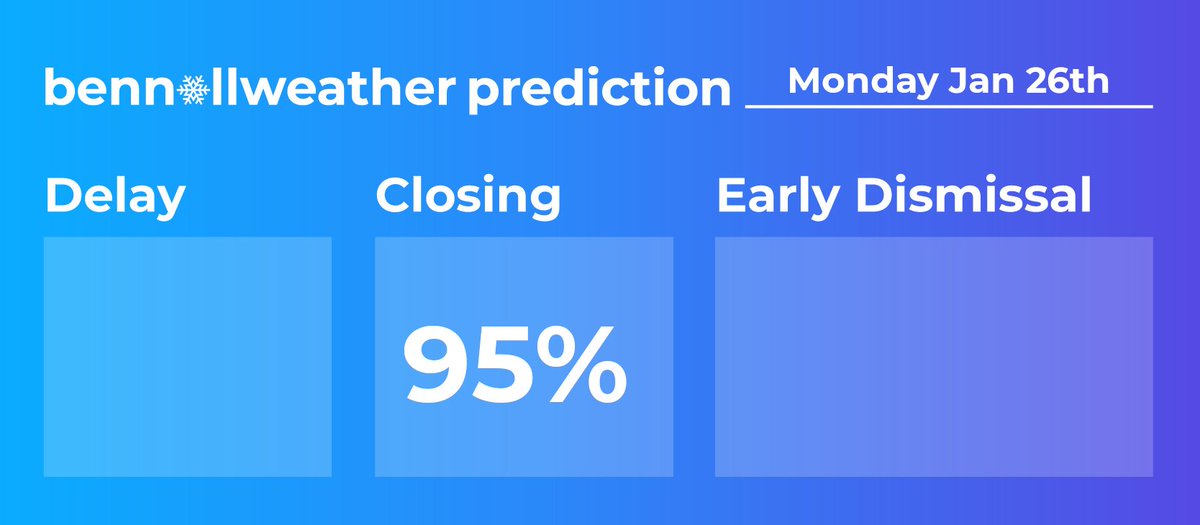 benn❄llweather prediction Monday Jan 26th

Delay

Closing

95%

Early Dismissal